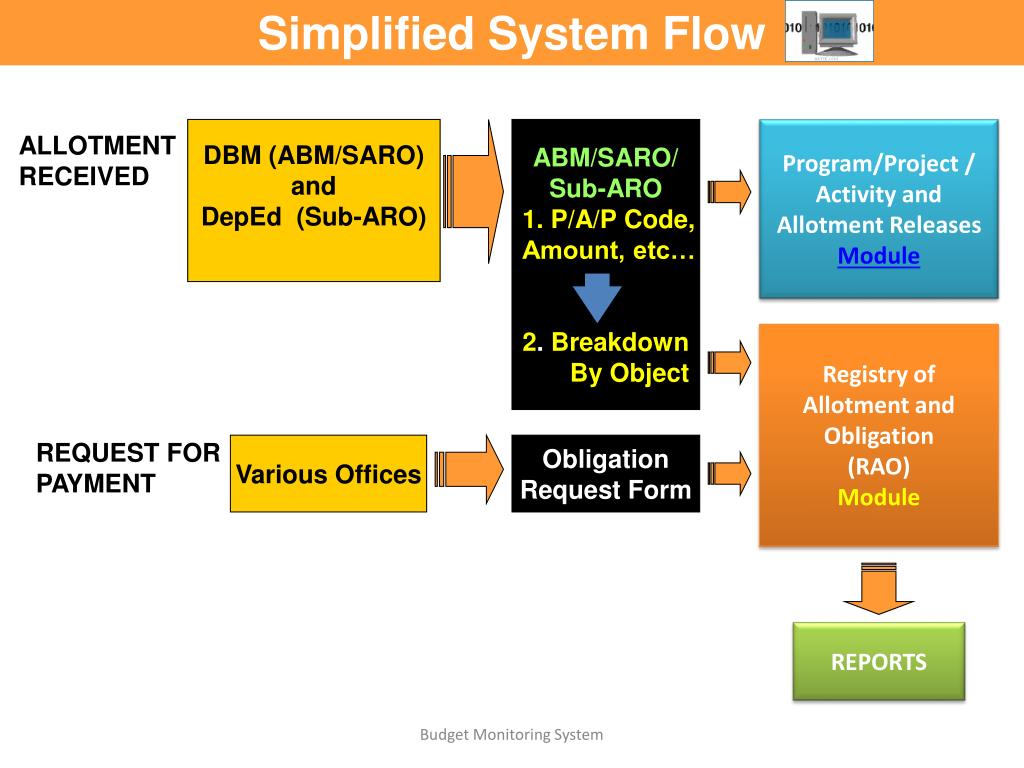 Simplified System Flow

ALLOTMENT RECEIVED

DBM (ABM/SARO) and DepEd (Sub-ARO)

ABM/SARO/ Sub-ARO
1. P/A/P Code, Amount, etc…

2. Breakdown By Object

Program/Project / Activity and Allotment Releases Module

REQUEST FOR PAYMENT

Various Offices

Obligation Request Form

Registry of Allotment and Obligation (RAO) Module

REPORTS

Budget Monitoring System